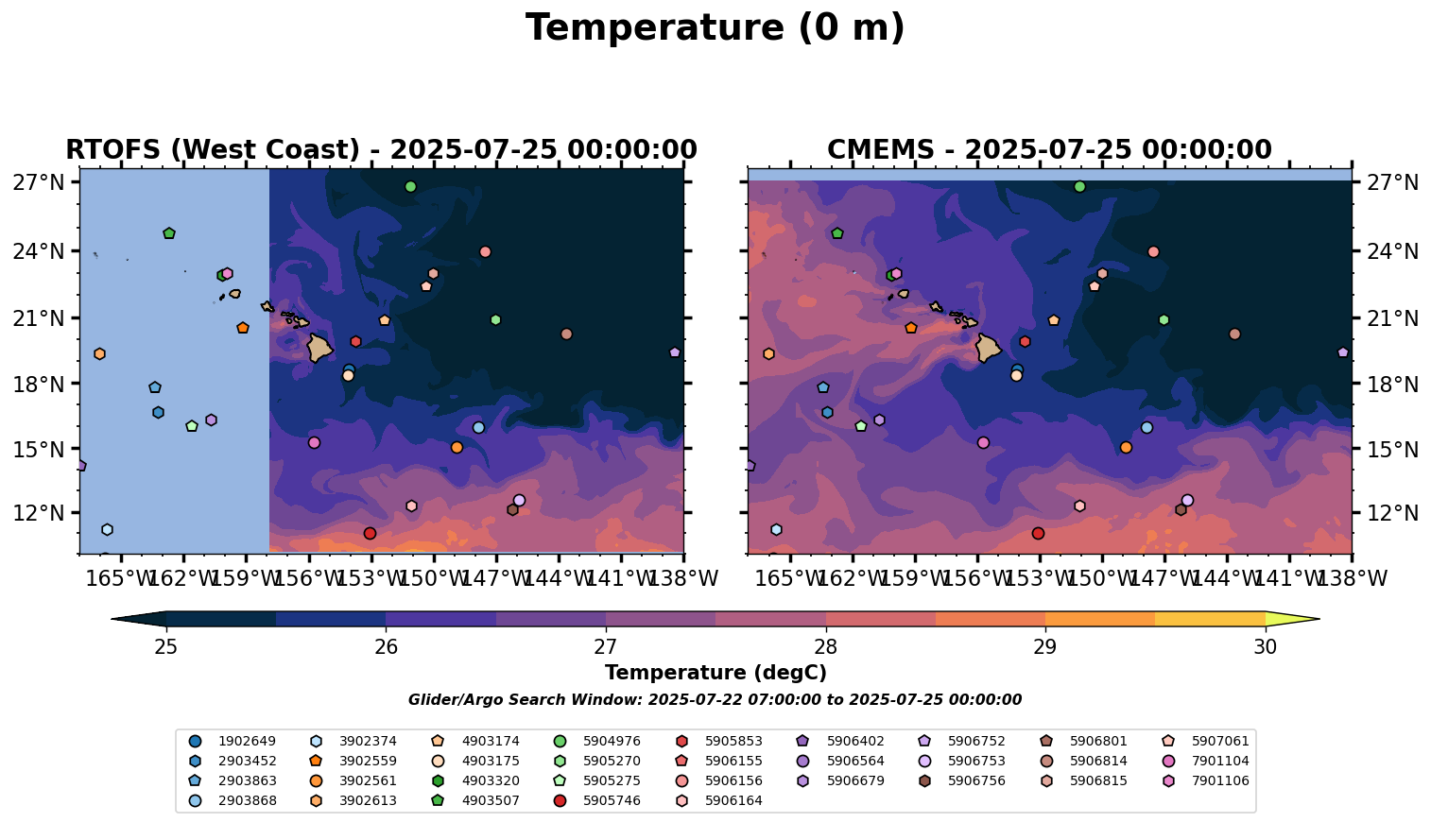 Temperature (0 m)

RTOFS (West Coast) - 2025-07-25 00:00:00

27°N
24°N
21°N
18°N
15°N
12°N

165°W 162°W 159°W 156°W 153°W 150°W 147°W 144°W 141°W 138°W

CMEMS - 2025-07-25 00:00:00

27°N
24°N
21°N
18°N
15°N
12°N

165°W 162°W 159°W 156°W 153°W 150°W 147°W 144°W 141°W 138°W

25 26 27 28 29 30

Temperature (degC)

Glider/Argo Search Window: 2025-07-22 07:00:00 to 2025-07-25 00:00:00

1902649
2903452
2903863
2903868
3902374
3902559
3902561
3902613
4903174
4903175
4903320
4903507
5904976
5905270
5905275
5905746
5905853
5906155
5906156
5906164
5906402
5906564
5906679
5906752
5906753
5906756
5906801
5906814
5906815
5907061
7901104
7901106